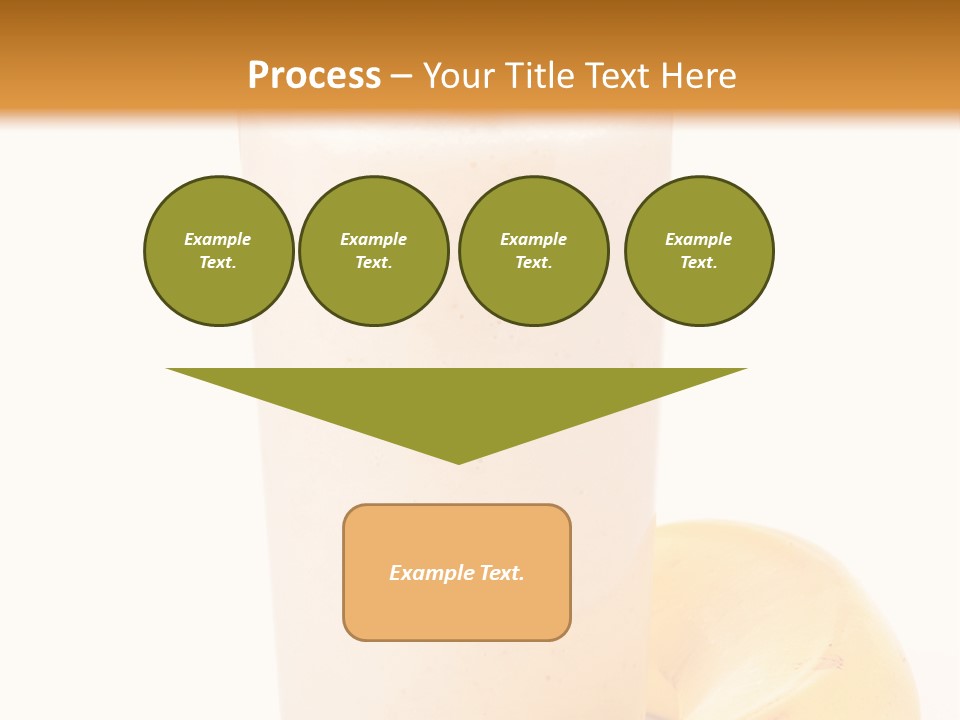 Process – Your Title Text Here

Example Text.

Example Text.

Example Text.

Example Text.

Example Text.